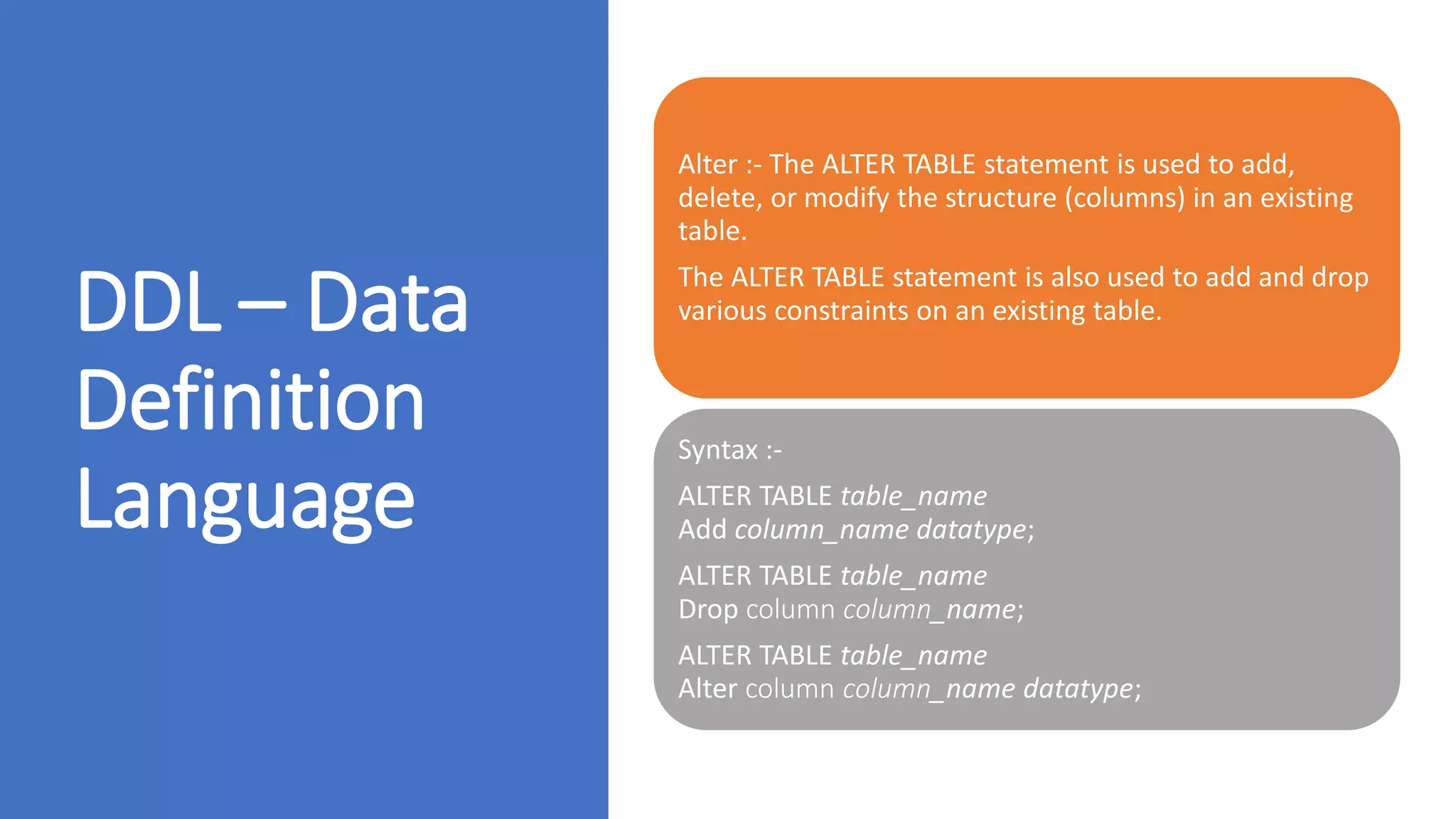 DDL – Data Definition Language

Alter :- The ALTER TABLE statement is used to add, delete, or modify the structure (columns) in an existing table.

The ALTER TABLE statement is also used to add and drop various constraints on an existing table.

Syntax :-

ALTER TABLE table_name
Add column_name datatype;

ALTER TABLE table_name
Drop column column_name;

ALTER TABLE table_name
Alter column column_name datatype;